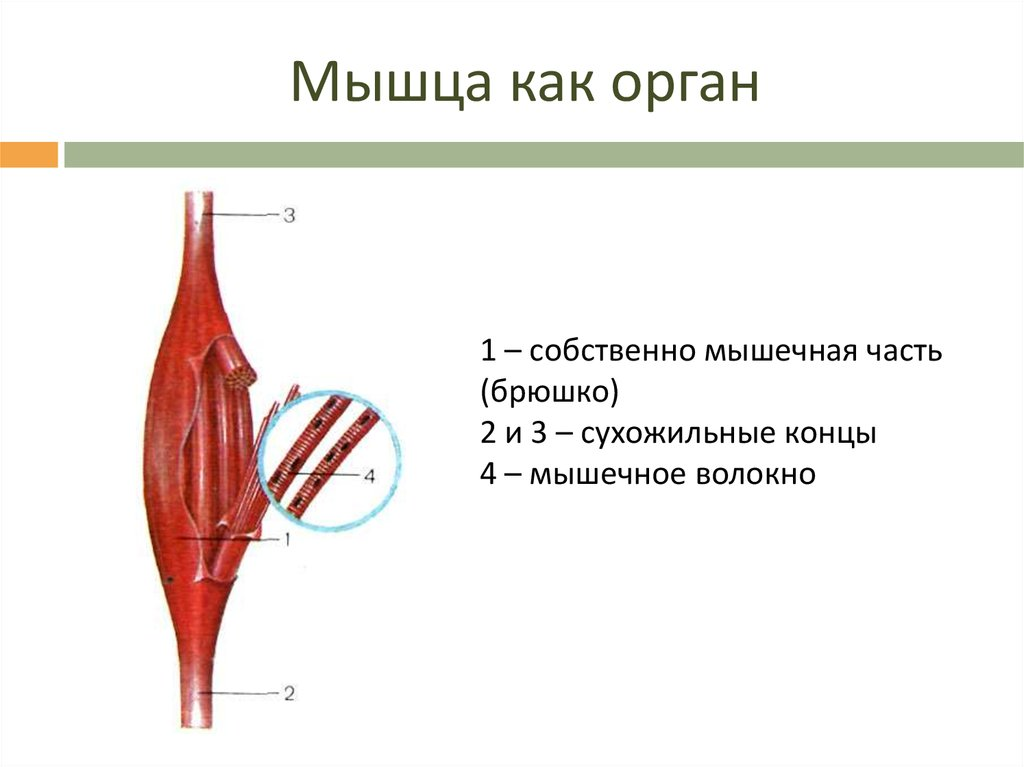 Мышца как орган

3

4

1

2

1 – собственно мышечная часть (брюшко)
2 и 3 – сухожильные концы
4 – мышечное волокно